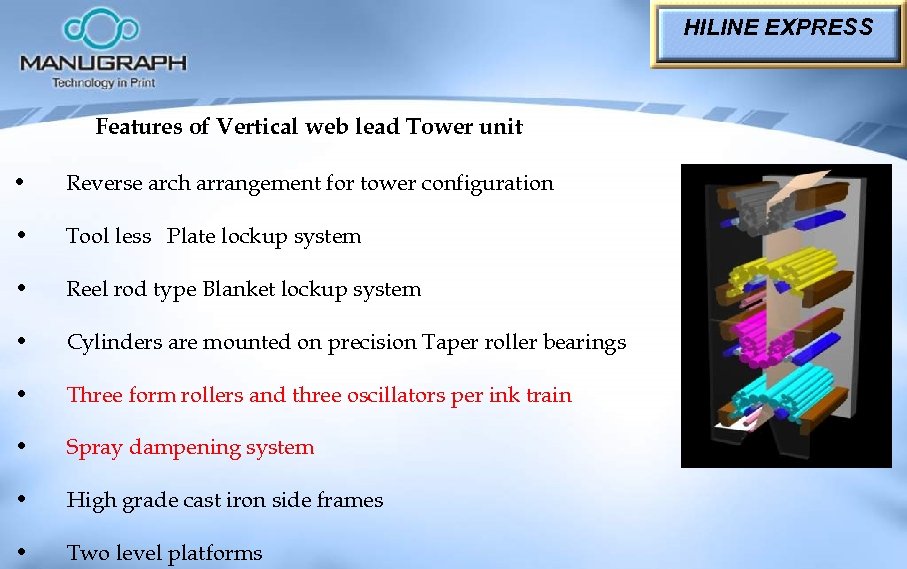 MANUGRAPH
Technology in Print

HILINE EXPRESS

Features of Vertical web lead Tower unit

• Reverse arch arrangement for tower configuration

• Tool less Plate lockup system

• Reel rod type Blanket lockup system

• Cylinders are mounted on precision Taper roller bearings

• Three form rollers and three oscillators per ink train

• Spray dampening system

• High grade cast iron side frames

• Two level platforms